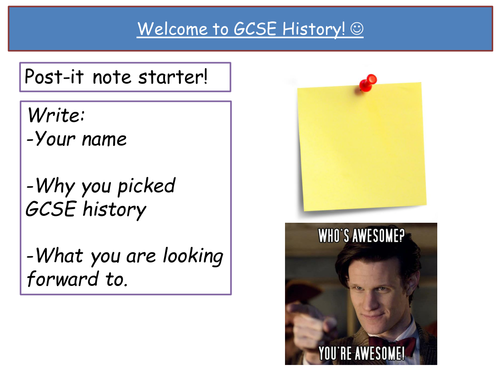 Welcome to GCSE History! ☺

Post-it note starter!

Write:
-Your name

-Why you picked GCSE history

-What you are looking forward to.

WHO'S AWESOME?

YOU'RE AWESOME!